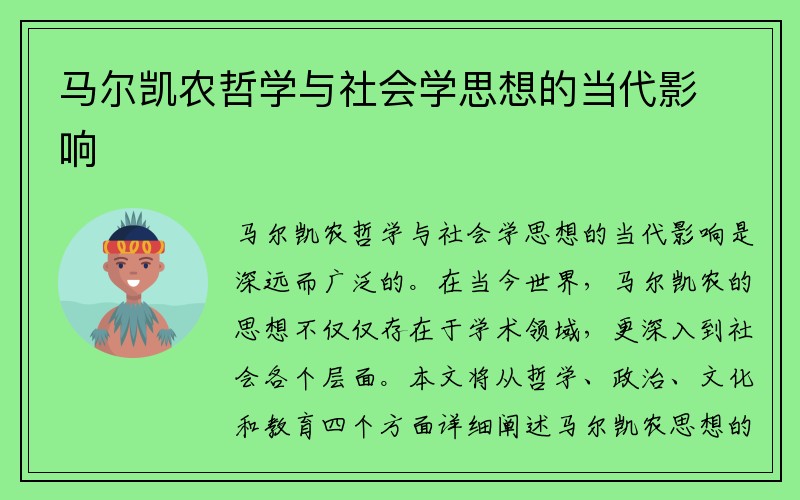 马尔凯农哲学与社会学思想的当代影响

马尔凯农哲学与社会学思想的当代影响是深远而广泛的。在当今世界，马尔凯农的思想不仅仅存在于学术领域，更深入到社会各个层面。本文将从哲学、政治、文化和教育四个方面详细阐述马尔凯农思想的